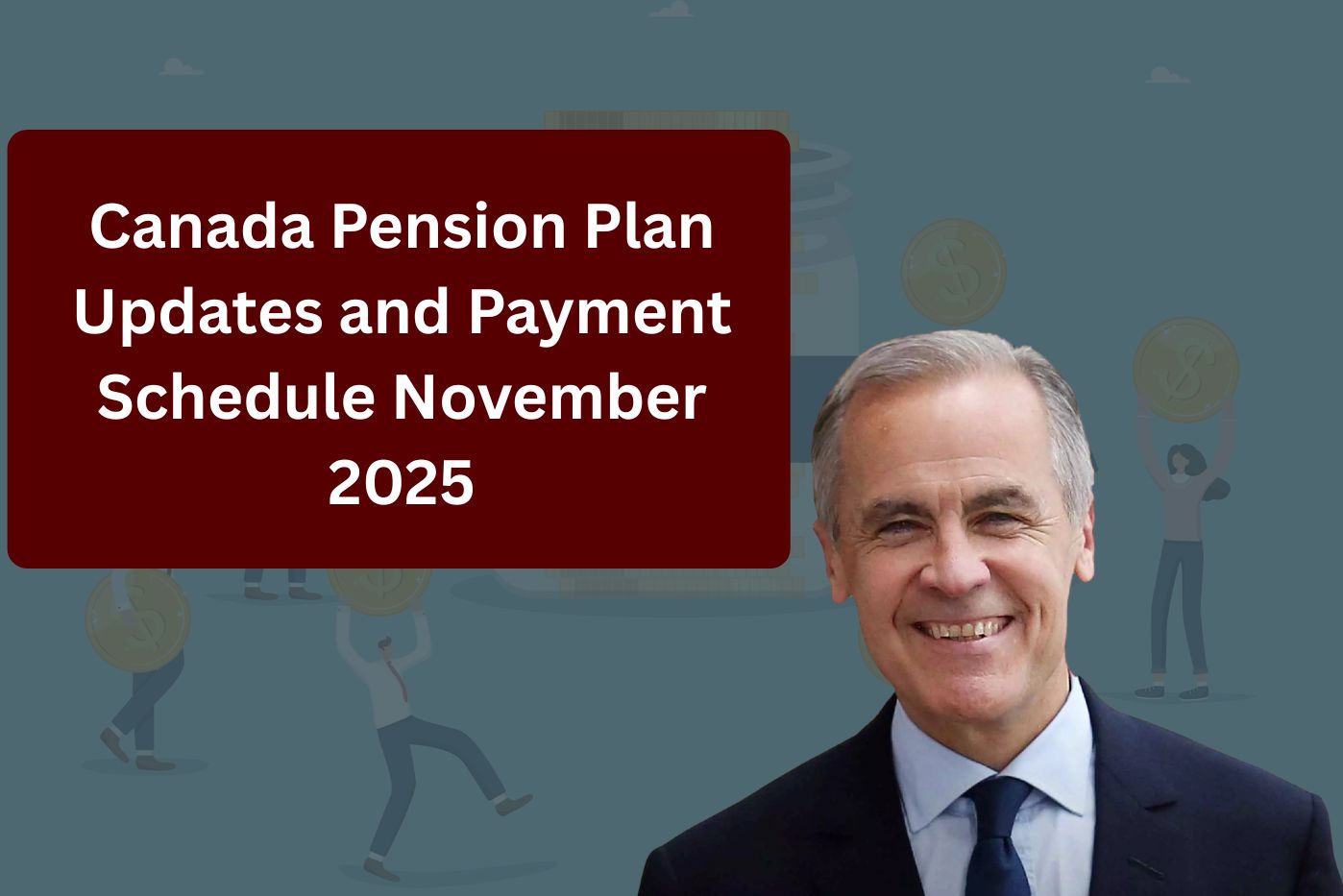 Canada Pension Plan Updates and Payment Schedule November 2025